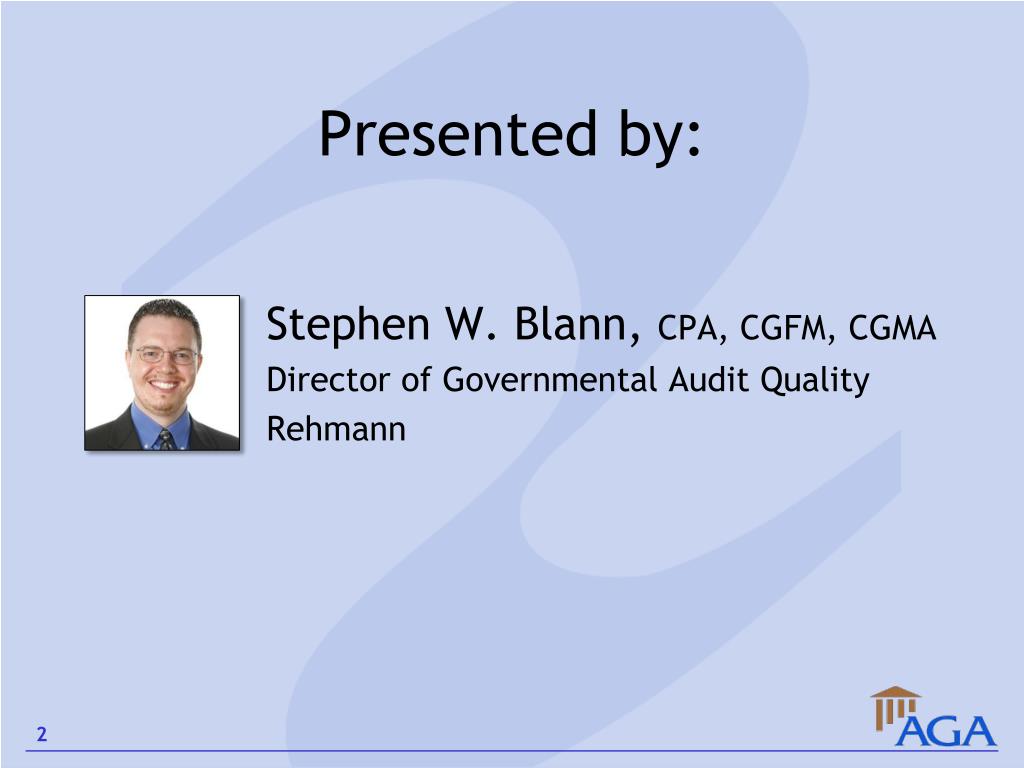 Presented by:

Stephen W. Blann, CPA, CGFM, CGMA
Director of Governmental Audit Quality
Rehmann

2

AGA